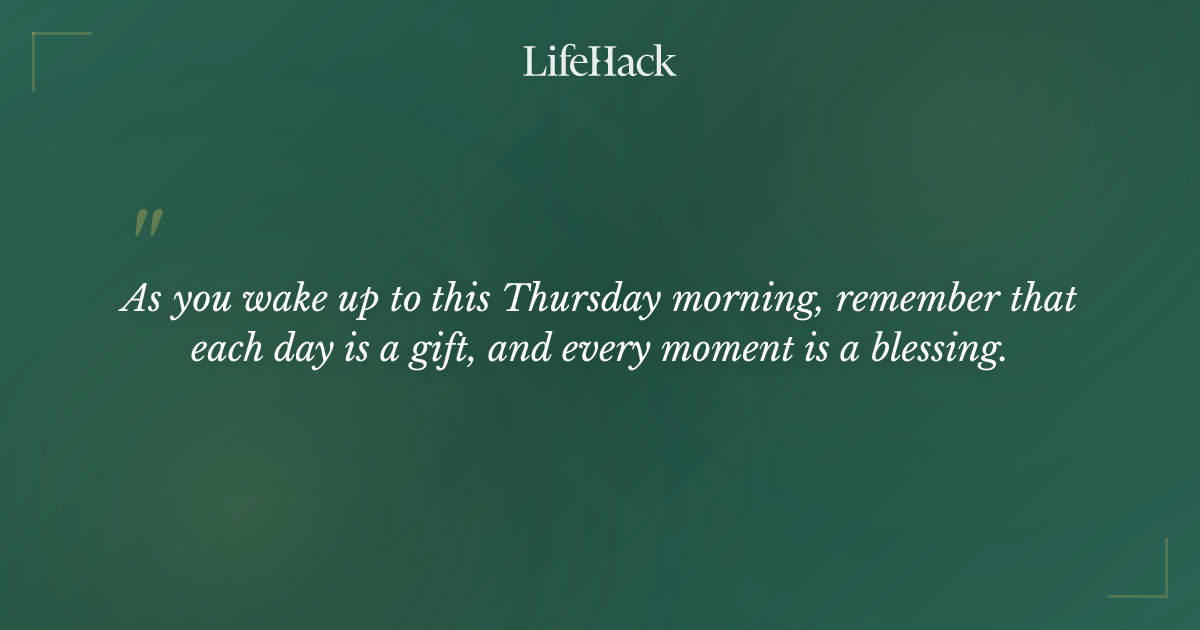 LifeHack

"

As you wake up to this Thursday morning, remember that each day is a gift, and every moment is a blessing.